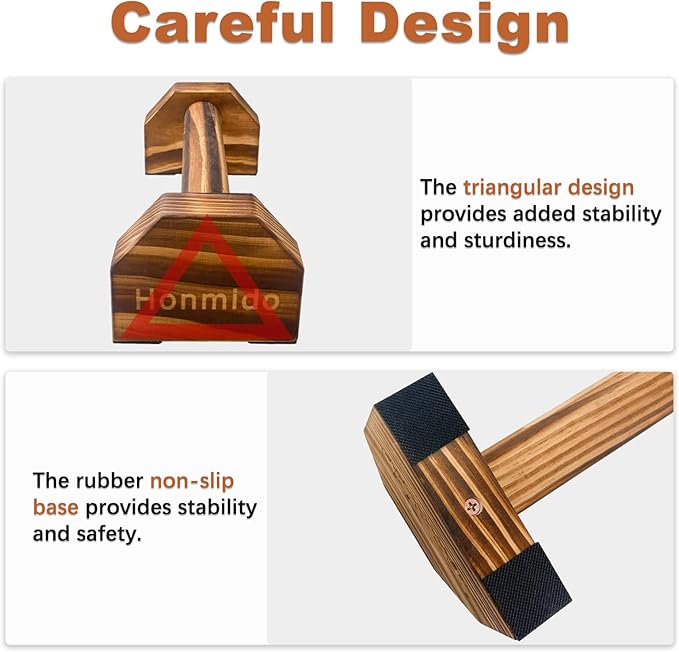 Careful Design

Honmido

The triangular design provides added stability and sturdiness.

The rubber non-slip base provides stability and safety.